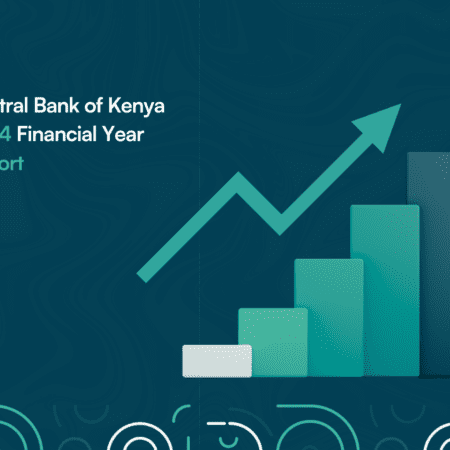 tral Bank of Kenya
4 Financial Year
ort